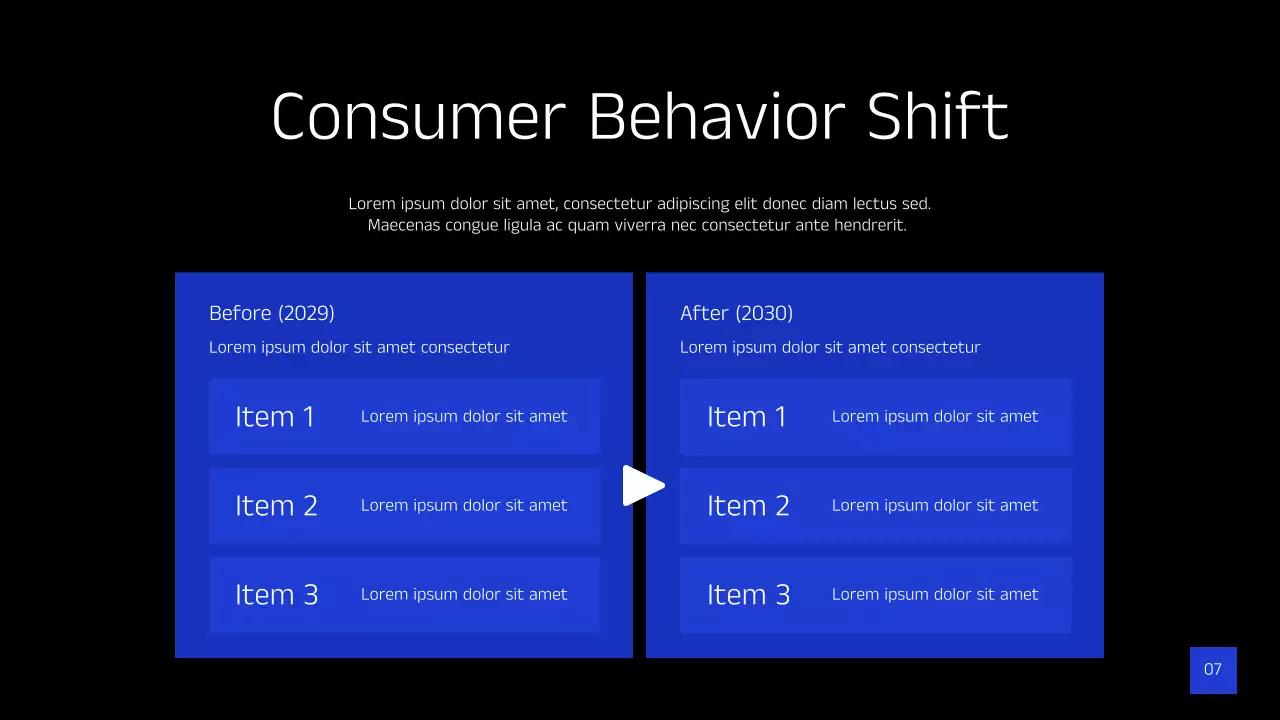 Consumer Behavior Shift

Lorem ipsum dolor sit amet, consectetur adipiscing elit donec diam lectus sed. Maecenas congue ligula ac quam viverra nec consectetur ante hendrerit.

Before (2029)

Lorem ipsum dolor sit amet consectetur

Item 1 Lorem ipsum dolor sit amet

Item 2 Lorem ipsum dolor sit amet

Item 3 Lorem ipsum dolor sit amet

After (2030)

Lorem ipsum dolor sit amet consectetur

Item 1 Lorem ipsum dolor sit amet

Item 2 Lorem ipsum dolor sit amet

Item 3 Lorem ipsum dolor sit amet

07